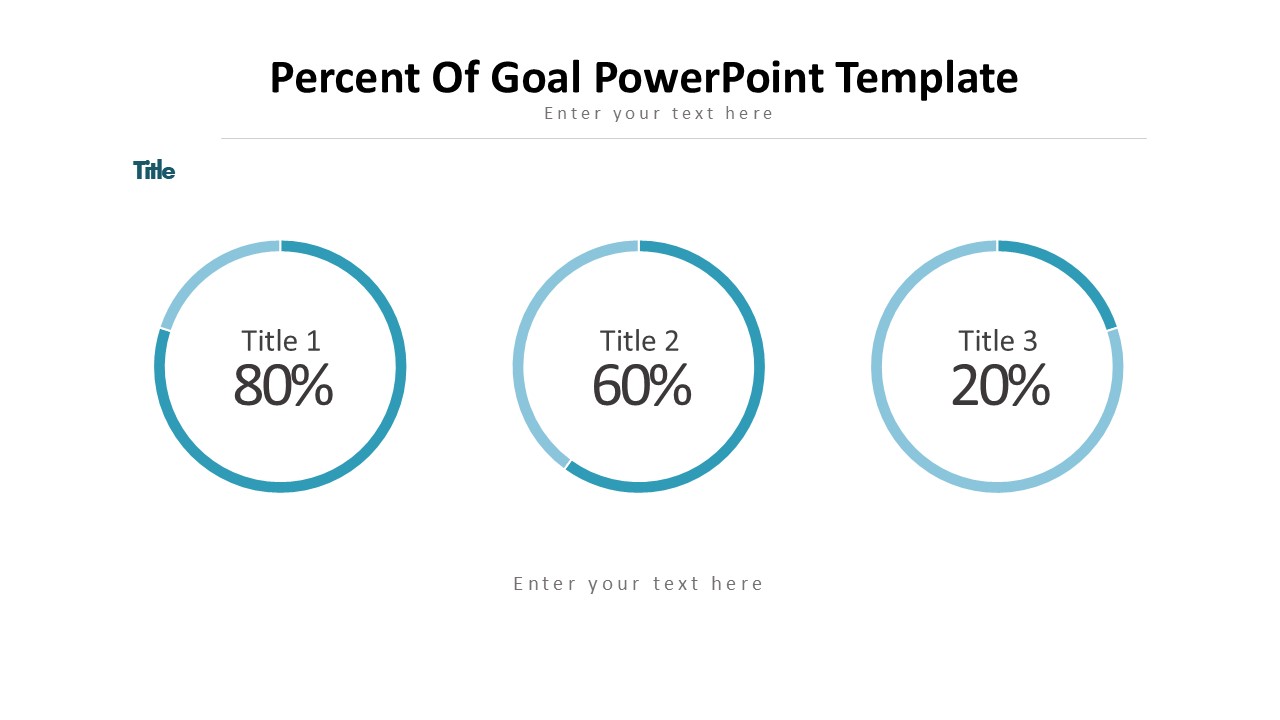 Percent Of Goal PowerPoint Template

Enter your text here

Title

Title 1
80%

Title 2
60%

Title 3
20%

Enter your text here